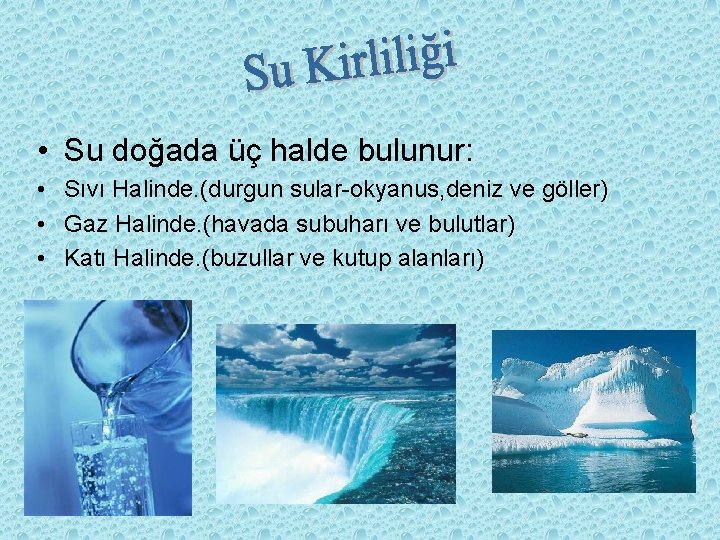 Su Kirliliği

• Su doğada üç halde bulunur:
• Sıvı Halinde.(durgun sular-okyanus,deniz ve göller)
• Gaz Halinde.(havada subuharı ve bulutlar)
• Katı Halinde.(buzullar ve kutup alanları)